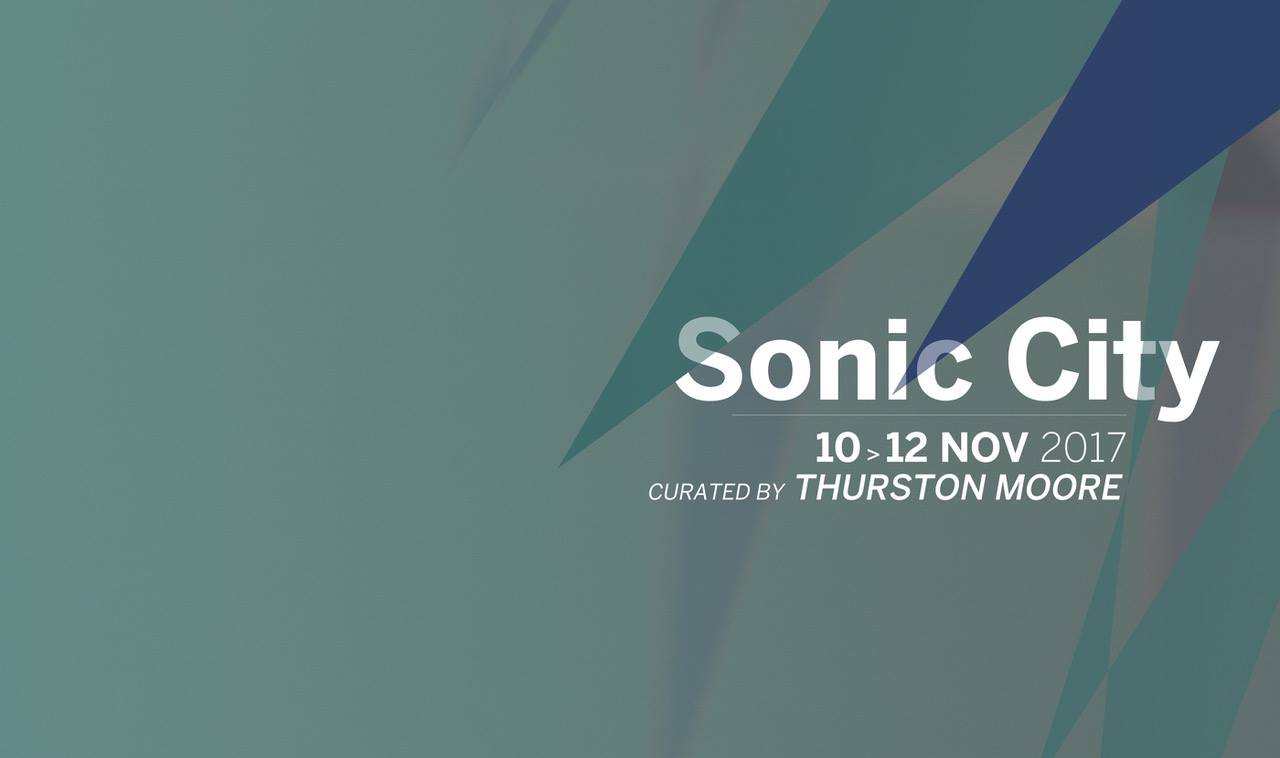 Sonic City

10 > 12 NOV 2017
CURATED BY THURSTON MOORE